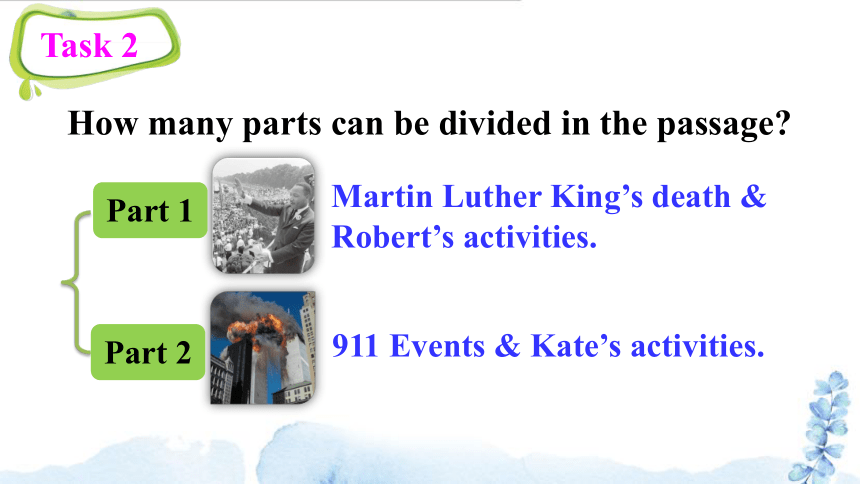 Task 2

How many parts can be divided in the passage?

Part 1

Martin Luther King’s death & Robert’s activities.

Part 2

911 Events & Kate’s activities.